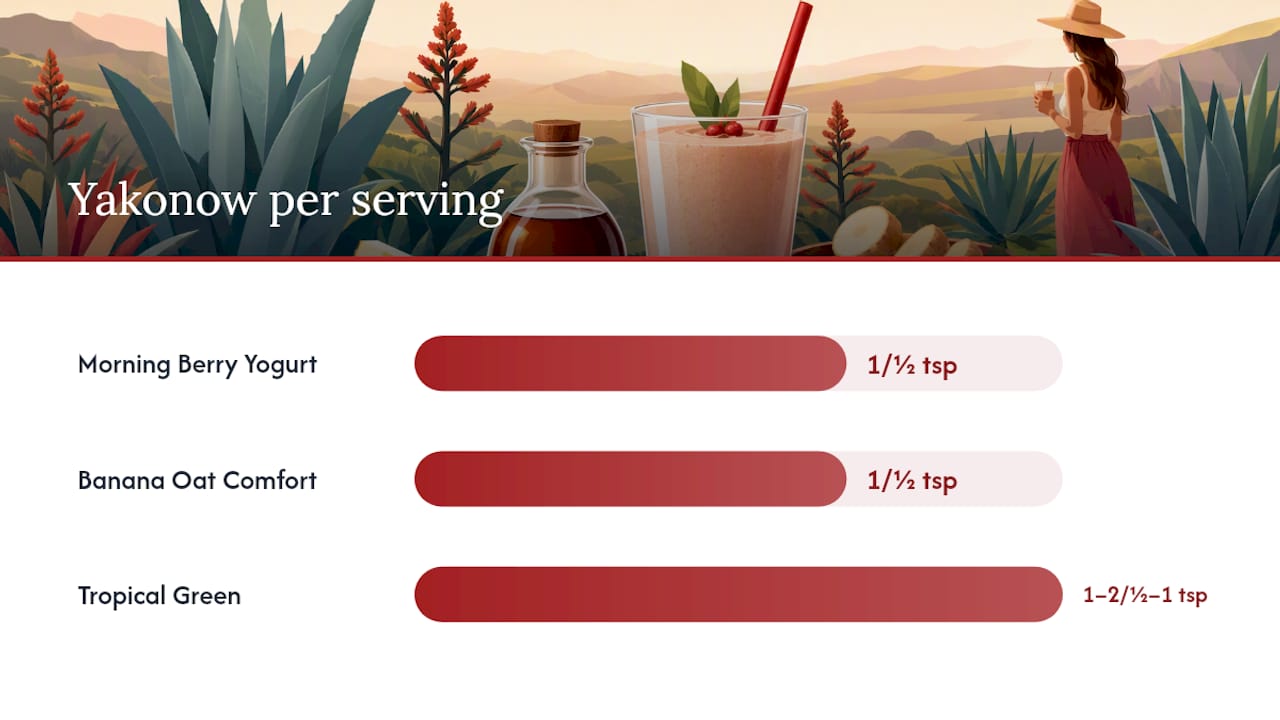 Yakonow per serving

Morning Berry Yogurt
1/½ tsp

Banana Oat Comfort
1/½ tsp

Tropical Green
1–2/½–1 tsp